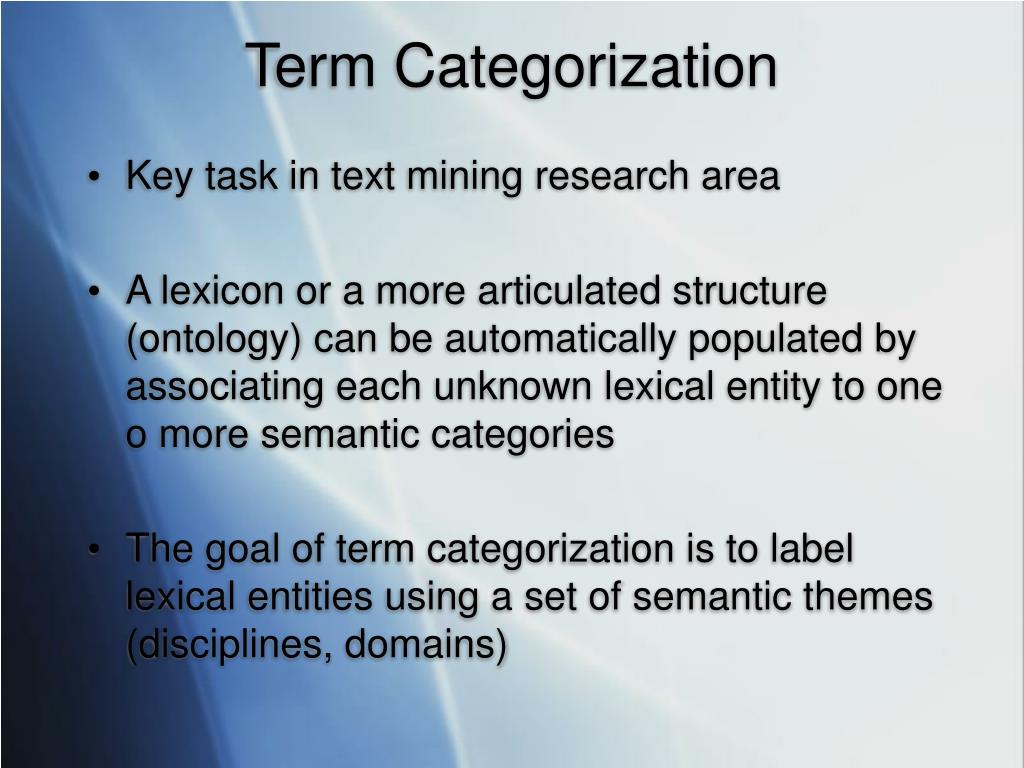 Term Categorization

• Key task in text mining research area

• A lexicon or a more articulated structure (ontology) can be automatically populated by associating each unknown lexical entity to one o more semantic categories

• The goal of term categorization is to label lexical entities using a set of semantic themes (disciplines, domains)